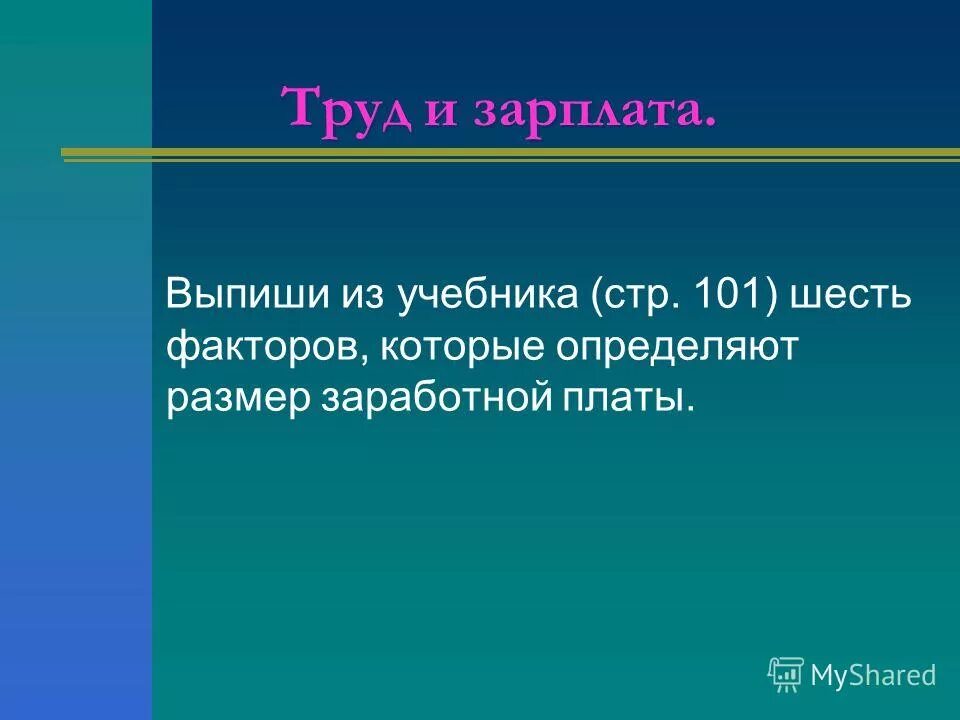 Труд и зарплата.

Выпиши из учебника (стр. 101) шесть факторов, которые определяют размер заработной платы.

MyShared